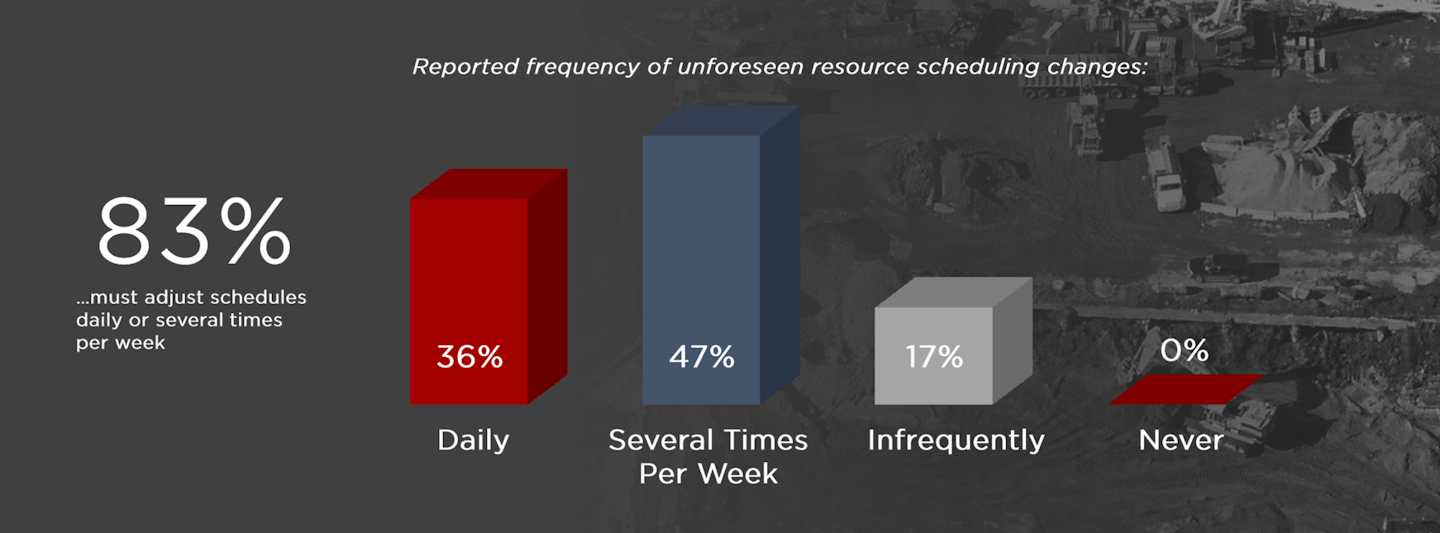 Reported frequency of unforeseen resource scheduling changes:

83%

...must adjust schedules daily or several times per week

36%

Daily

47%

Several Times Per Week

17%

Infrequently

0%

Never